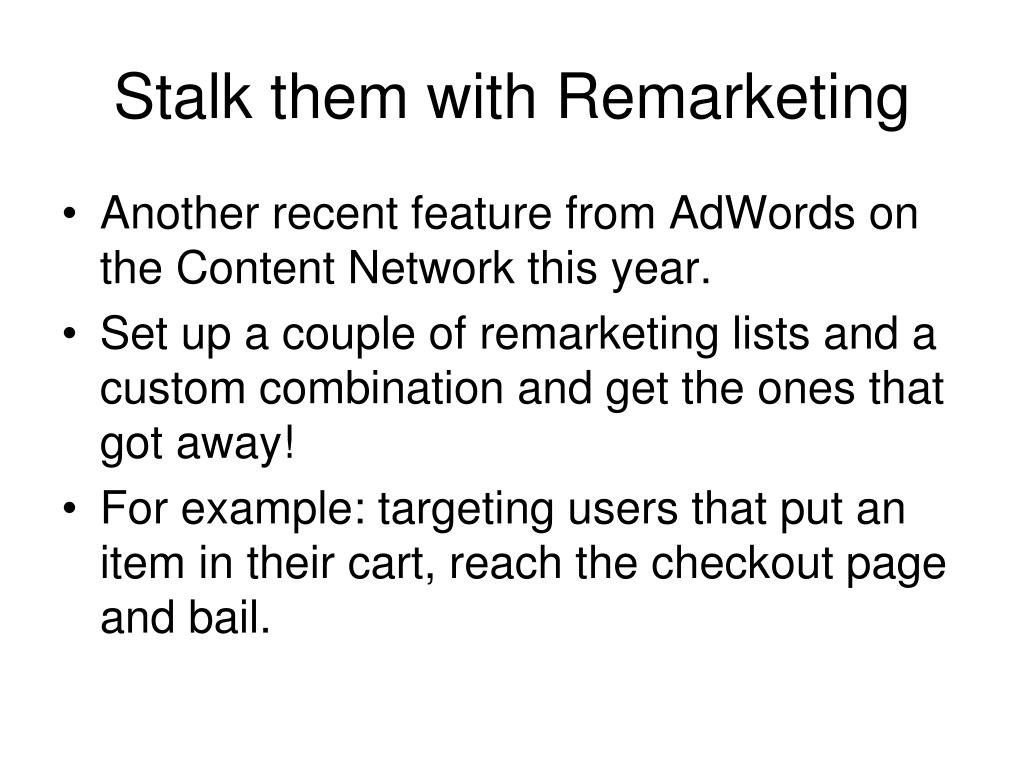 Stalk them with Remarketing

• Another recent feature from AdWords on the Content Network this year.
• Set up a couple of remarketing lists and a custom combination and get the ones that got away!
• For example: targeting users that put an item in their cart, reach the checkout page and bail.